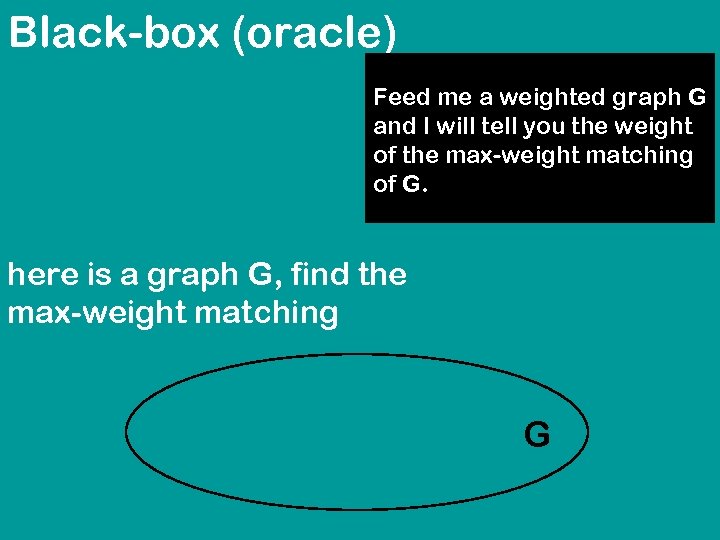 Black-box (oracle)

Feed me a weighted graph G and I will tell you the weight of the max-weight matching of G.

here is a graph G, find the max-weight matching

G